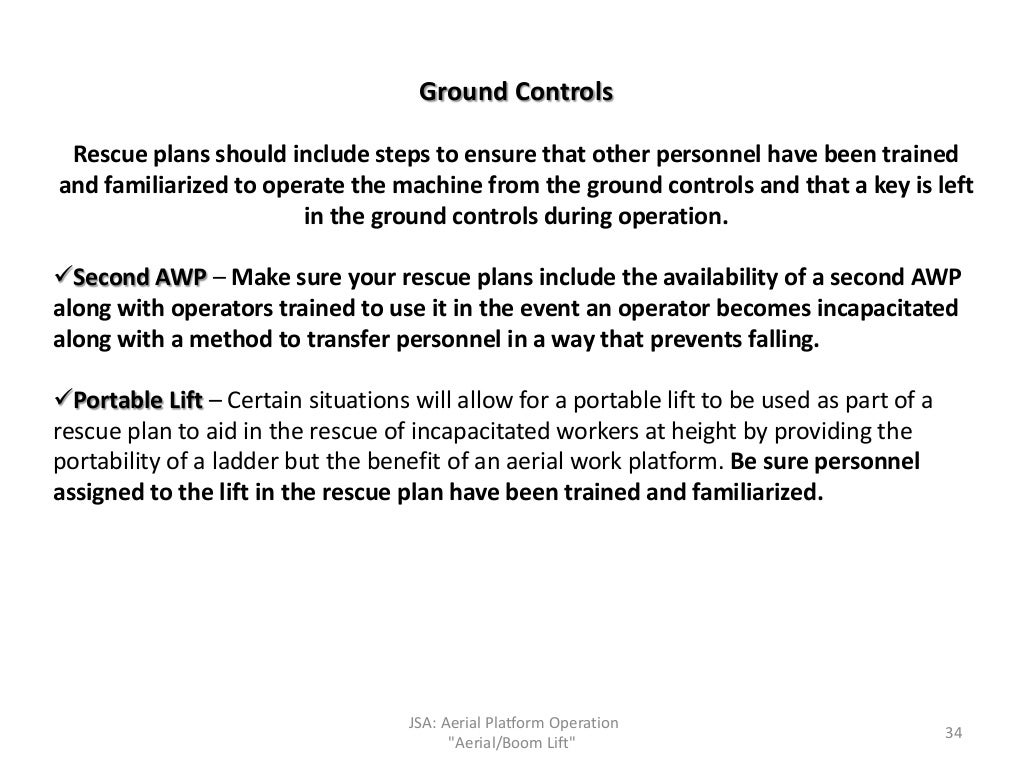 Ground Controls

Rescue plans should include steps to ensure that other personnel have been trained and familiarized to operate the machine from the ground controls and that a key is left in the ground controls during operation.

✓Second AWP – Make sure your rescue plans include the availability of a second AWP along with operators trained to use it in the event an operator becomes incapacitated along with a method to transfer personnel in a way that prevents falling.

✓Portable Lift – Certain situations will allow for a portable lift to be used as part of a rescue plan to aid in the rescue of incapacitated workers at height by providing the portability of a ladder but the benefit of an aerial work platform. Be sure personnel assigned to the lift in the rescue plan have been trained and familiarized.

JSA: Aerial Platform Operation "Aerial/Boom Lift"

34